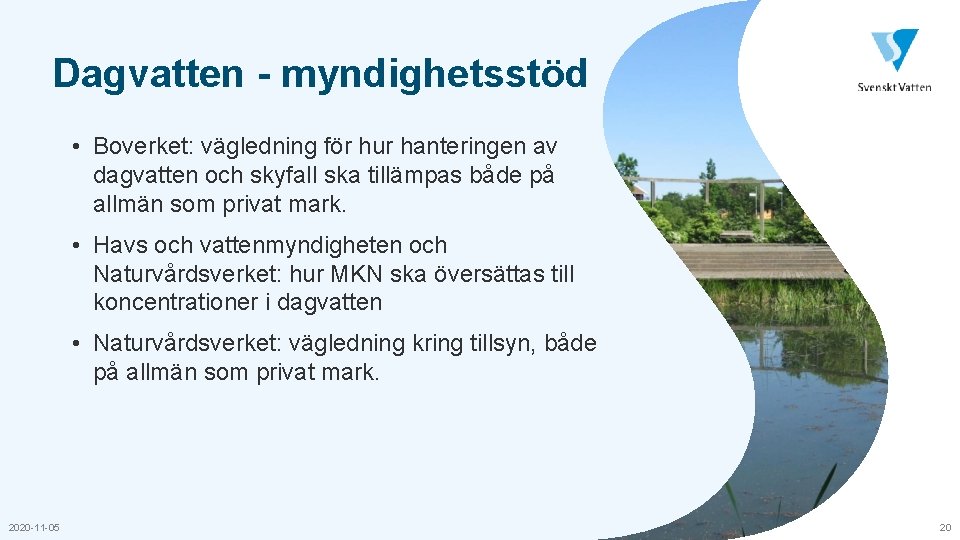 Dagvatten - myndighetsstöd

Svenskt Vatten

• Boverket: vägledning för hur hanteringen av dagvatten och skyfall ska tillämpas både på allmän som privat mark.

• Havs och vattenmyndigheten och Naturvårdsverket: hur MKN ska översättas till koncentrationer i dagvatten

• Naturvårdsverket: vägledning kring tillsyn, både på allmän som privat mark.

2020-11-05

20